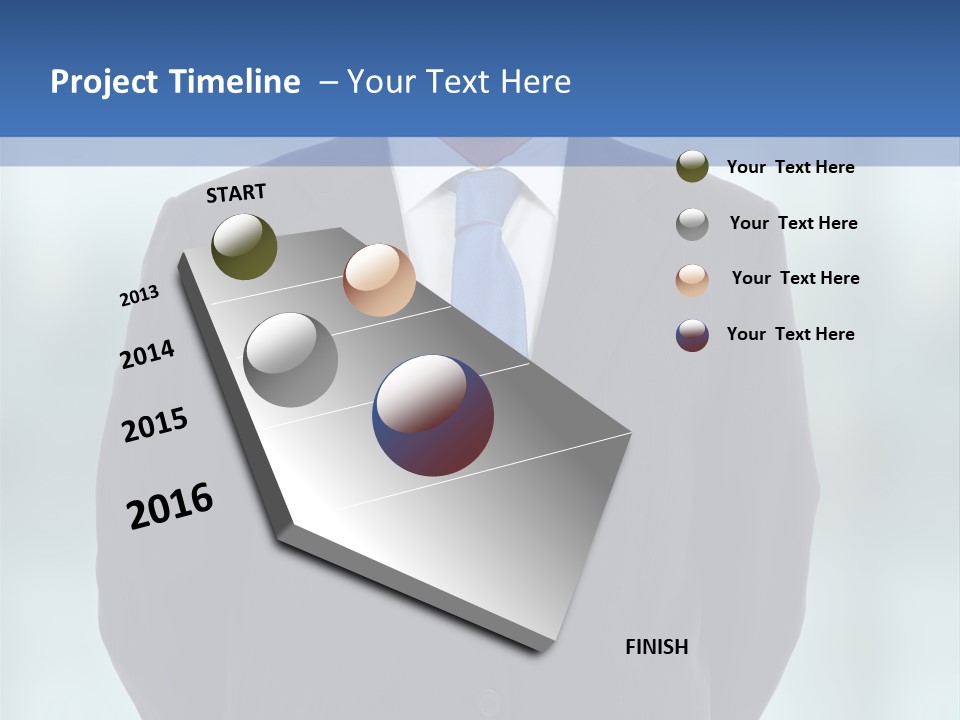 Project Timeline – Your Text Here

START

2013

2014

2015

2016

FINISH

Your Text Here

Your Text Here

Your Text Here

Your Text Here